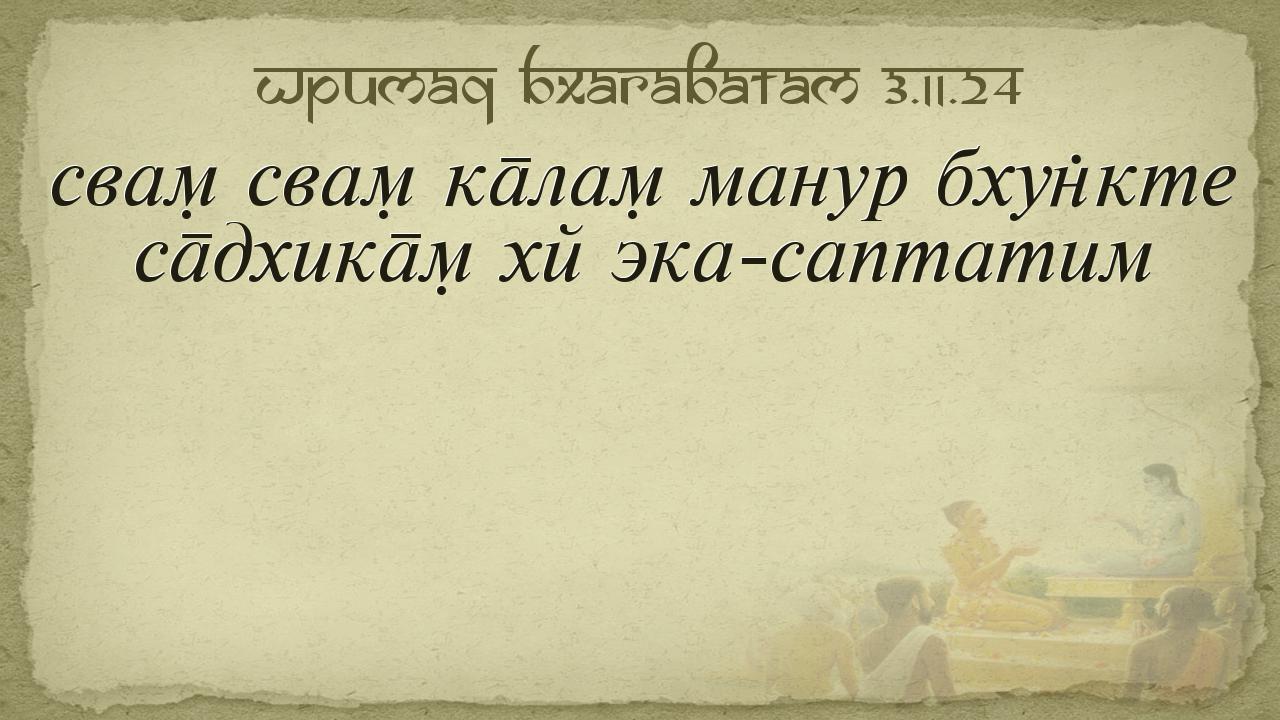 Шримад Бхагаватам 3.11.24

свам̣ свам̣ ка̄лам̣ манур бхун̇кте
са̄дхика̄м̣ хй эка-саптатим